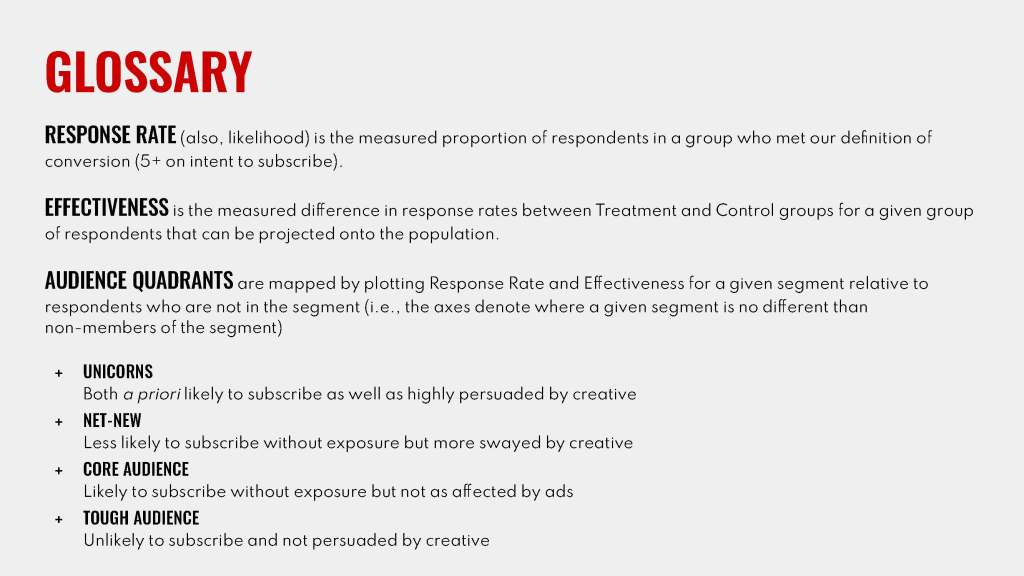 GLOSSARY

RESPONSE RATE (also, likelihood) is the measured proportion of respondents in a group who met our definition of conversion (5+ on intent to subscribe).

EFFECTIVENESS is the measured difference in response rates between Treatment and Control groups for a given group of respondents that can be projected onto the population.

AUDIENCE QUADRANTS are mapped by plotting Response Rate and Effectiveness for a given segment relative to respondents who are not in the segment (i.e., the axes denote where a given segment is no different than non-members of the segment)

+ UNICORNS
Both a priori likely to subscribe as well as highly persuaded by creative

+ NET-NEW
Less likely to subscribe without exposure but more swayed by creative

+ CORE AUDIENCE
Likely to subscribe without exposure but not as affected by ads

+ TOUGH AUDIENCE
Unlikely to subscribe and not persuaded by creative